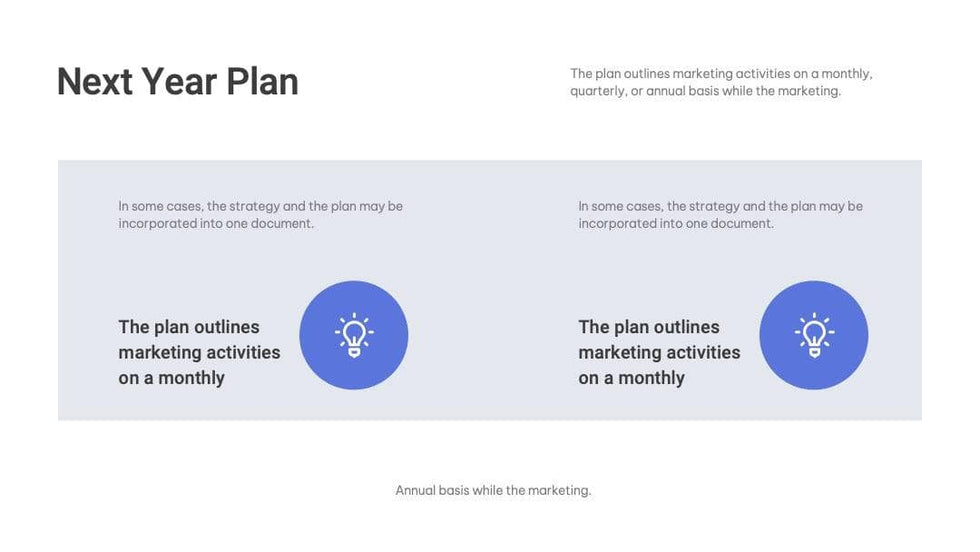 Next Year Plan

The plan outlines marketing activities on a monthly, quarterly, or annual basis while the marketing.

In some cases, the strategy and the plan may be incorporated into one document.

The plan outlines marketing activities on a monthly

In some cases, the strategy and the plan may be incorporated into one document.

The plan outlines marketing activities on a monthly

Annual basis while the marketing.